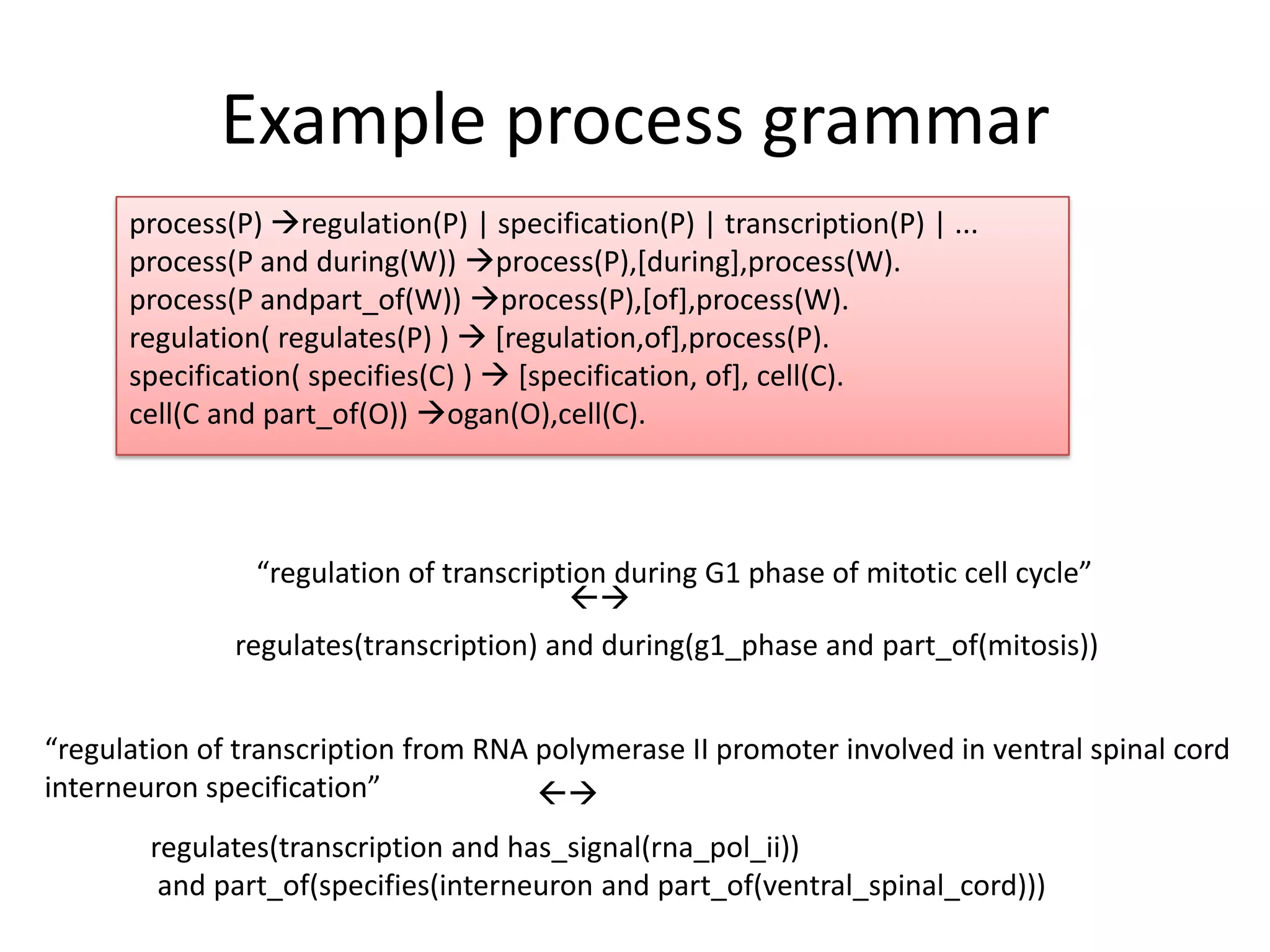 Example process grammar

process(P) →regulation(P) | specification(P) | transcription(P) | ...
process(P and during(W)) →process(P),[during],process(W).
process(P andpart_of(W)) →process(P),[of],process(W).
regulation( regulates(P) ) → [regulation,of],process(P).
specification( specifies(C) ) → [specification, of], cell(C).
cell(C and part_of(O)) →ogan(O),cell(C).

“regulation of transcription during G1 phase of mitotic cell cycle”
←→
regulates(transcription) and during(g1_phase and part_of(mitosis))

“regulation of transcription from RNA polymerase II promoter involved in ventral spinal cord interneuron specification”
←→
regulates(transcription and has_signal(rna_pol_ii))
and part_of(specifies(interneuron and part_of(ventral_spinal_cord)))